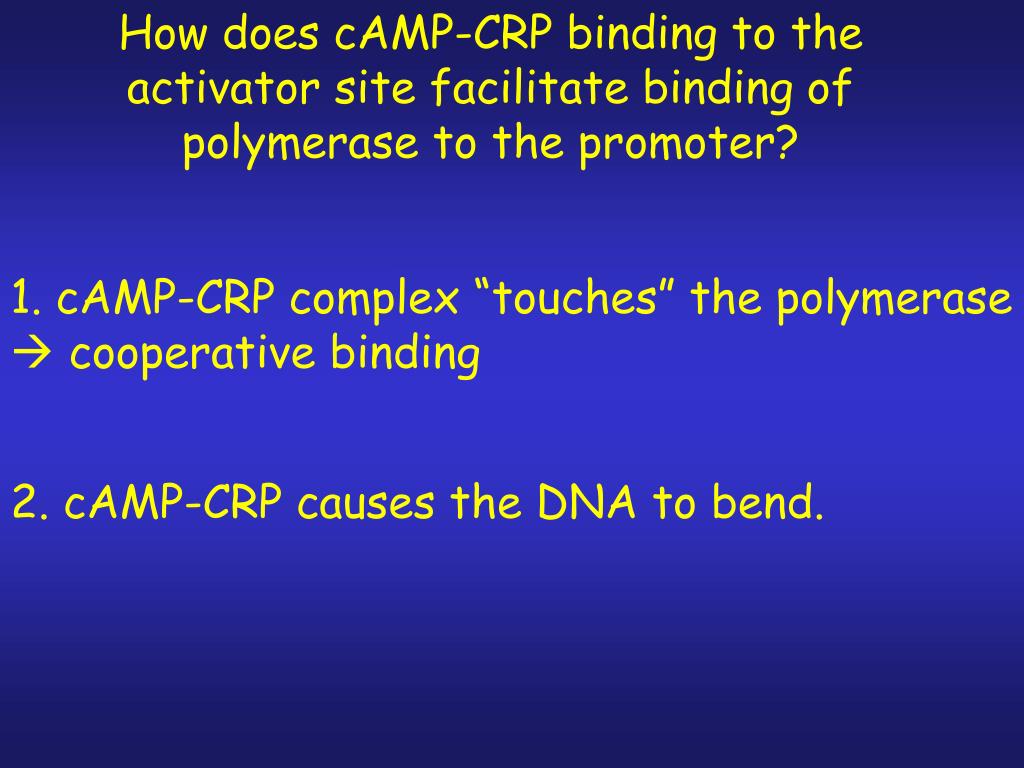 How does cAMP-CRP binding to the activator site facilitate binding of polymerase to the promoter?

1. cAMP-CRP complex “touches” the polymerase → cooperative binding

2. cAMP-CRP causes the DNA to bend.